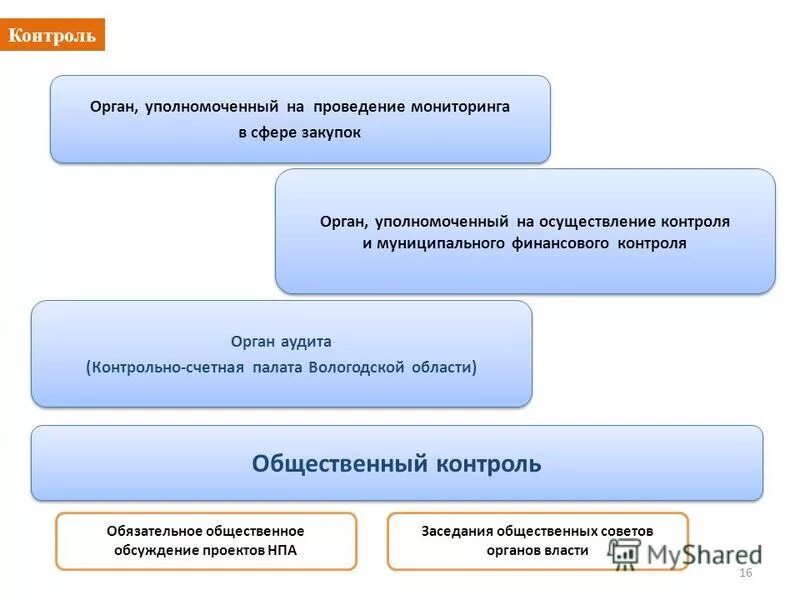 Контроль

Орган, уполномоченный на проведение мониторинга в сфере закупок

Орган, уполномоченный на осуществление контроля и муниципального финансового контроля

Орган аудита
(Контрольно-счетная палата Вологодской области)

Общественный контроль

Обязательное общественное обсуждение проектов НПА

Заседания общественных советов органов власти

MyShared

16